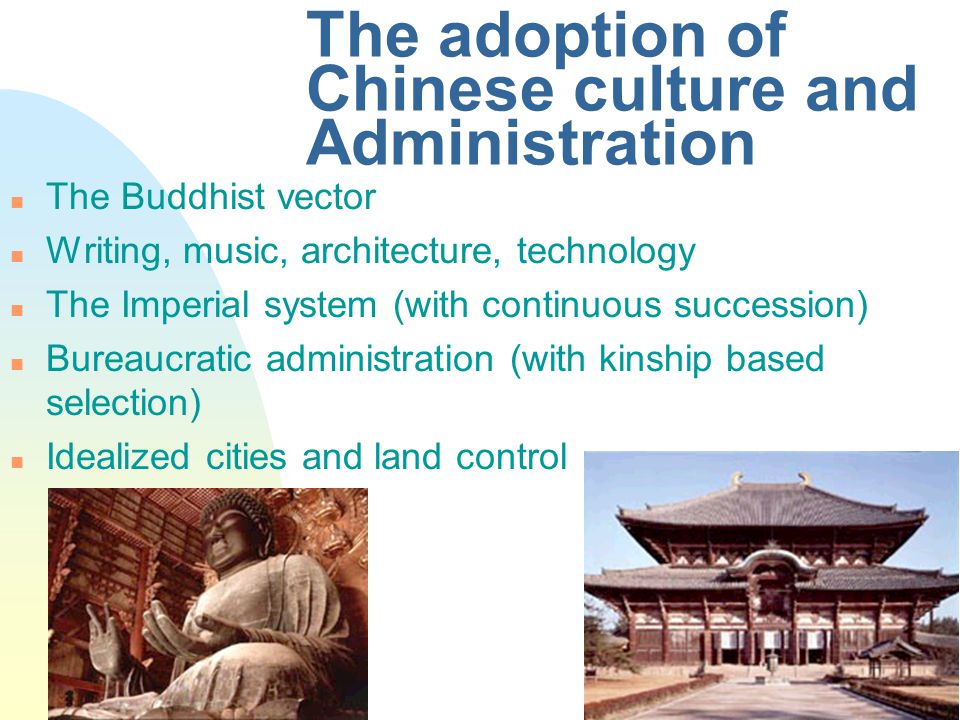 The adoption of Chinese culture and Administration

- The Buddhist vector
- Writing, music, architecture, technology
- The Imperial system (with continuous succession)
- Bureaucratic administration (with kinship based selection)
- Idealized cities and land control